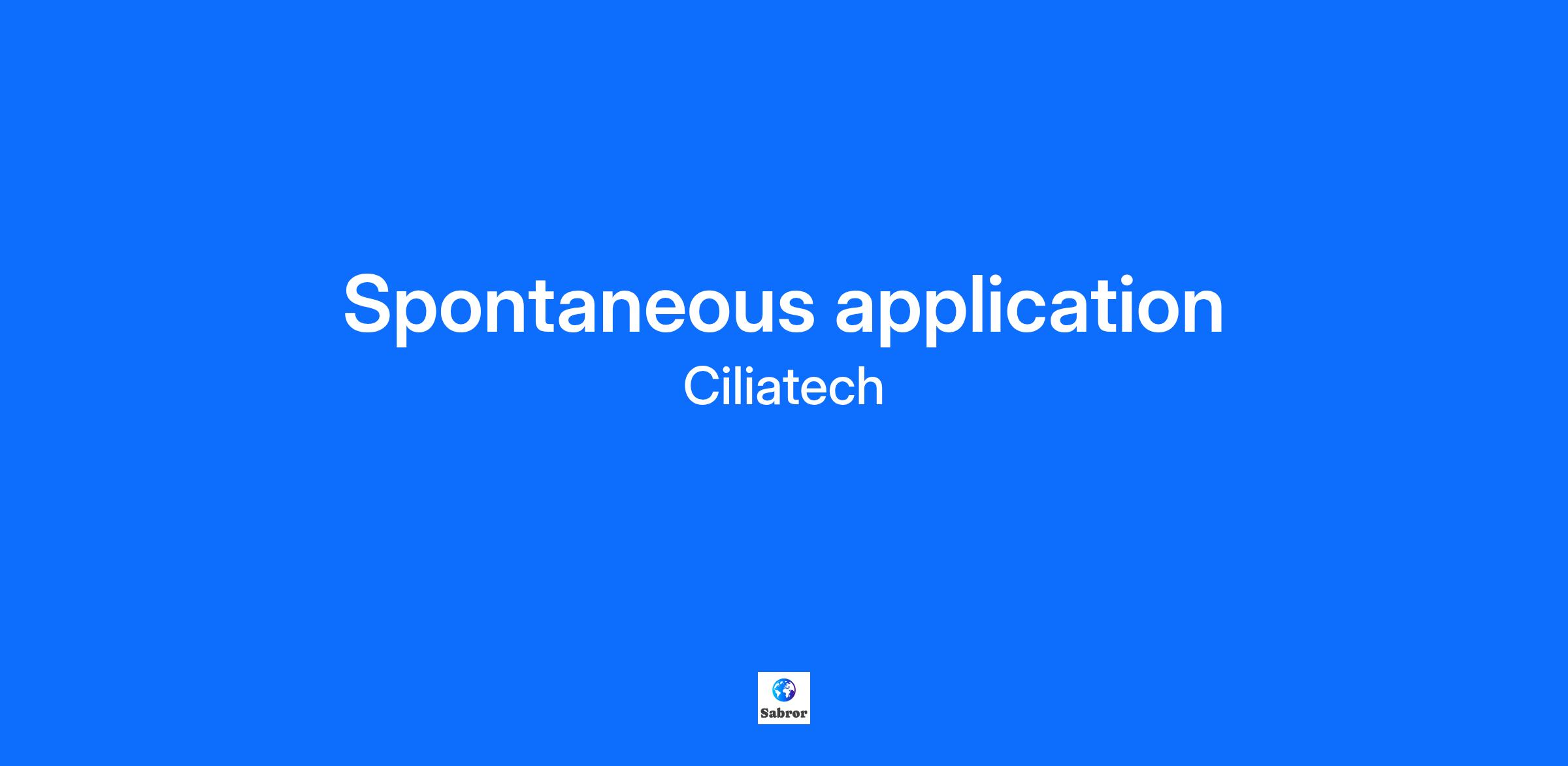 Spontaneous application

Ciliatech

Sabror